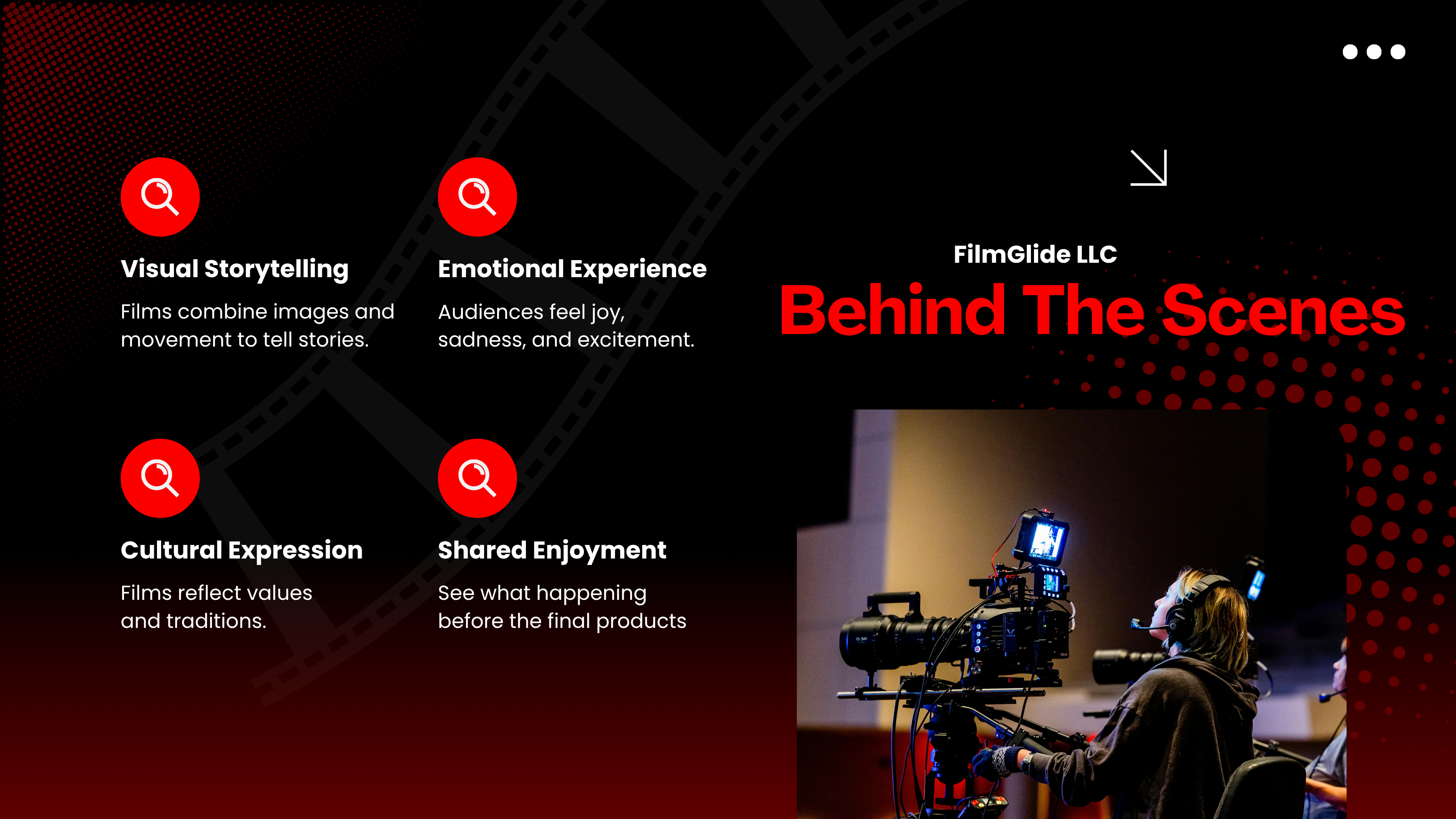 Visual Storytelling

Films combine images and movement to tell stories.

Emotional Experience

Audiences feel joy, sadness, and excitement.

Cultural Expression

Films reflect values and traditions.

Shared Enjoyment

See what happening before the final products

FilmGlide LLC

Behind The Scenes